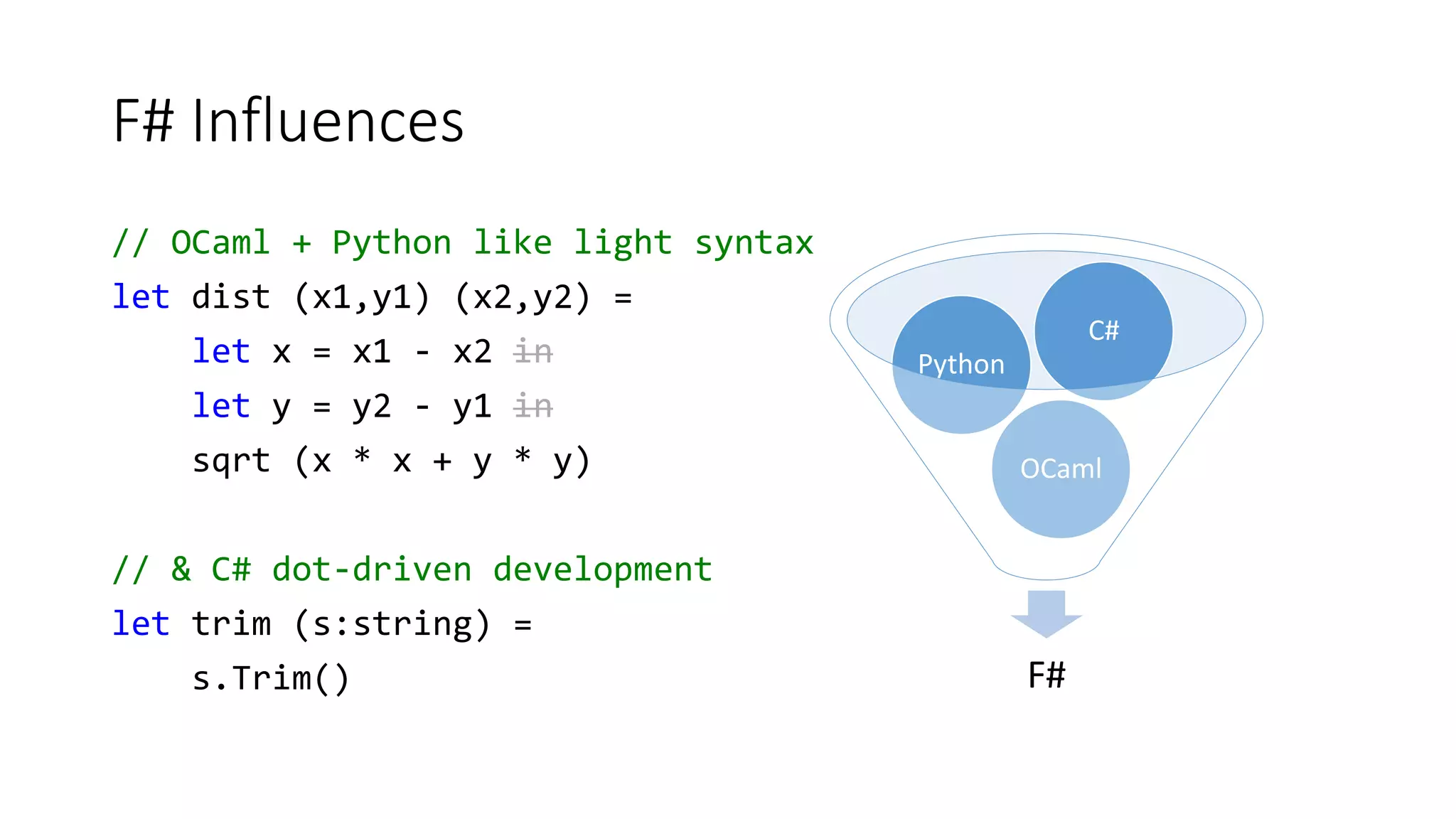 F# Influences

// OCaml + Python like light syntax
let dist (x1,y1) (x2,y2) =
    let x = x1 - x2 in
    let y = y2 - y1 in
    sqrt (x * x + y * y)

// & C# dot-driven development
let trim (s:string) =
    s.Trim()

C#
Python
OCaml
F#